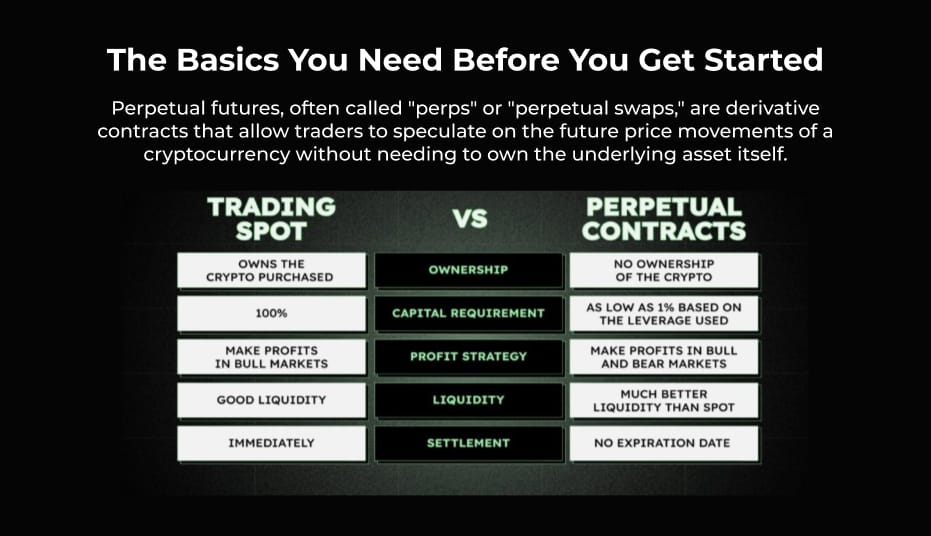 The Basics You Need Before You Get Started

Perpetual futures, often called "perps" or "perpetual swaps," are derivative contracts that allow traders to speculate on the future price movements of a cryptocurrency without needing to own the underlying asset itself.

| TRADING SPOT | VS | PERPETUAL CONTRACTS |
|---|---|---|
| OWNS THE CRYPTO PURCHASED | OWNERSHIP | NO OWNERSHIP OF THE CRYPTO |
| 100% | CAPITAL REQUIREMENT | AS LOW AS 1% BASED ON THE LEVERAGE USED |
| MAKE PROFITS IN BULL MARKETS | PROFIT STRATEGY | MAKE PROFITS IN BULL AND BEAR MARKETS |
| GOOD LIQUIDITY | LIQUIDITY | MUCH BETTER LIQUIDITY THAN SPOT |
| IMMEDIATELY | SETTLEMENT | NO EXPIRATION DATE |